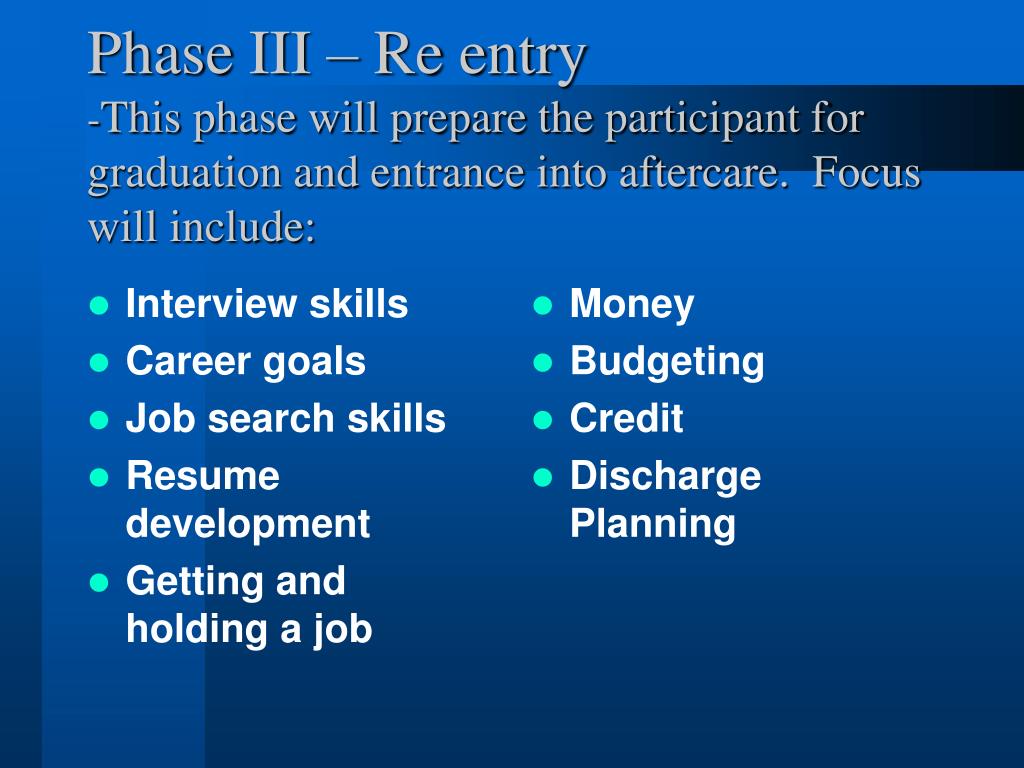 Phase III – Re entry
-This phase will prepare the participant for graduation and entrance into aftercare. Focus will include:

- Interview skills
- Career goals
- Job search skills
- Resume development
- Getting and holding a job

- Money
- Budgeting
- Credit
- Discharge Planning